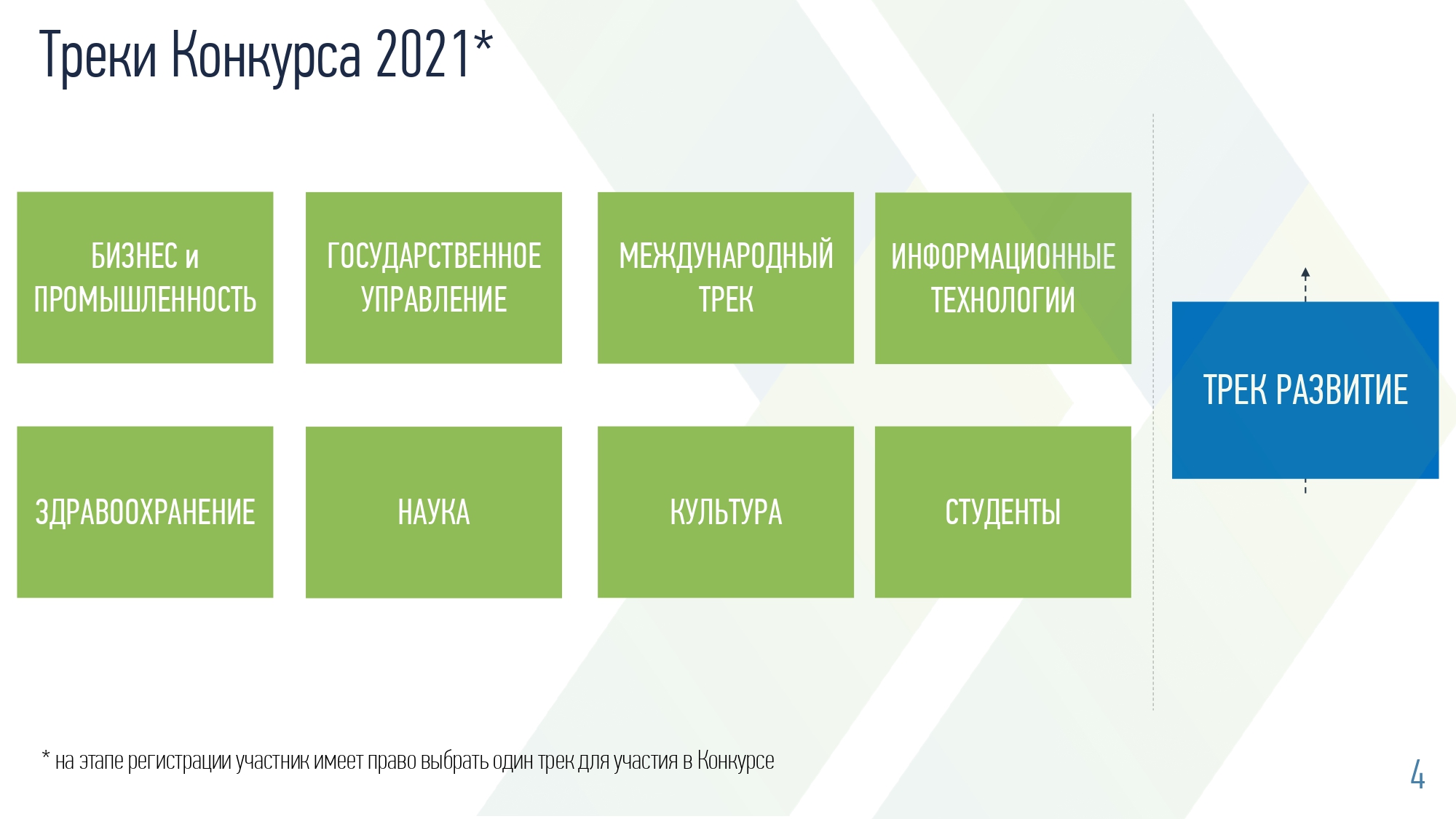 Треки Конкурса 2021*

БИЗНЕС и ПРОМЫШЛЕННОСТЬ

ГОСУДАРСТВЕННОЕ УПРАВЛЕНИЕ

МЕЖДУНАРОДНЫЙ ТРЕК

ИНФОРМАЦИОННЫЕ ТЕХНОЛОГИИ

ЗДРАВООХРАНЕНИЕ

НАУКА

КУЛЬТУРА

СТУДЕНТЫ

ТРЕК РАЗВИТИЕ

* на этапе регистрации участник имеет право выбрать один трек для участия в Конкурсе

4